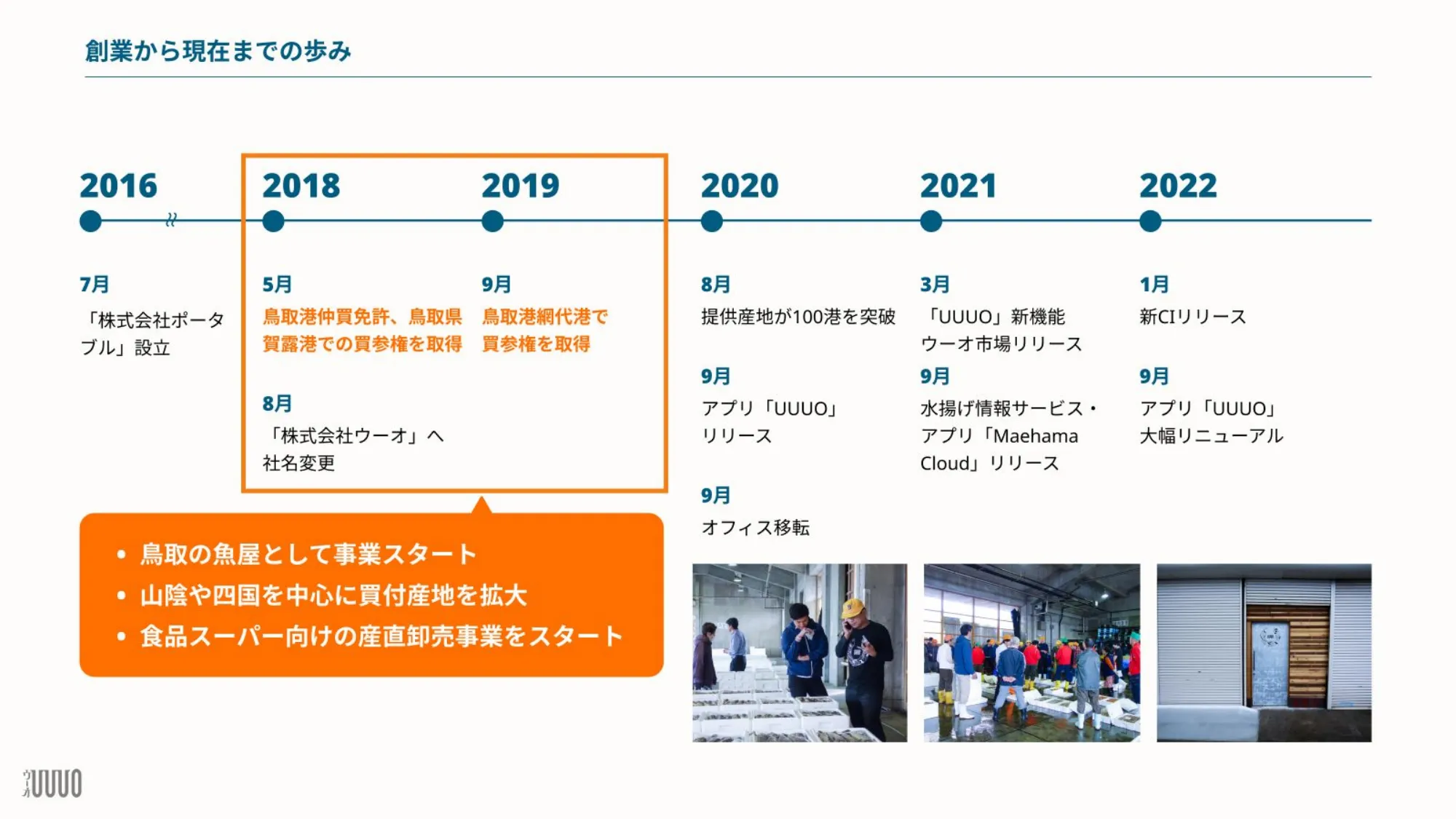 創業から現在までの歩み

2016

7月
「株式会社ポータブル」設立

2018

5月
鳥取港仲買免許、鳥取県賀露港での買参権を取得

8月
「株式会社ウーオ」へ社名変更

2019

9月
鳥取港網代港で買参権を取得

2020

8月
提供産地が100港を突破

9月
アプリ「UUUO」リリース

9月
オフィス移転

2021

3月
「UUUO」新機能ウーオ市場リリース

9月
水揚げ情報サービス・アプリ「Maehama Cloud」リリース

2022

1月
新CIリリース

9月
アプリ「UUUO」大幅リニューアル

• 鳥取の魚屋として事業スタート
• 山陰や四国を中心に買付産地を拡大
• 食品スーパー向けの産直卸売事業をスタート

ウーオ UUUO